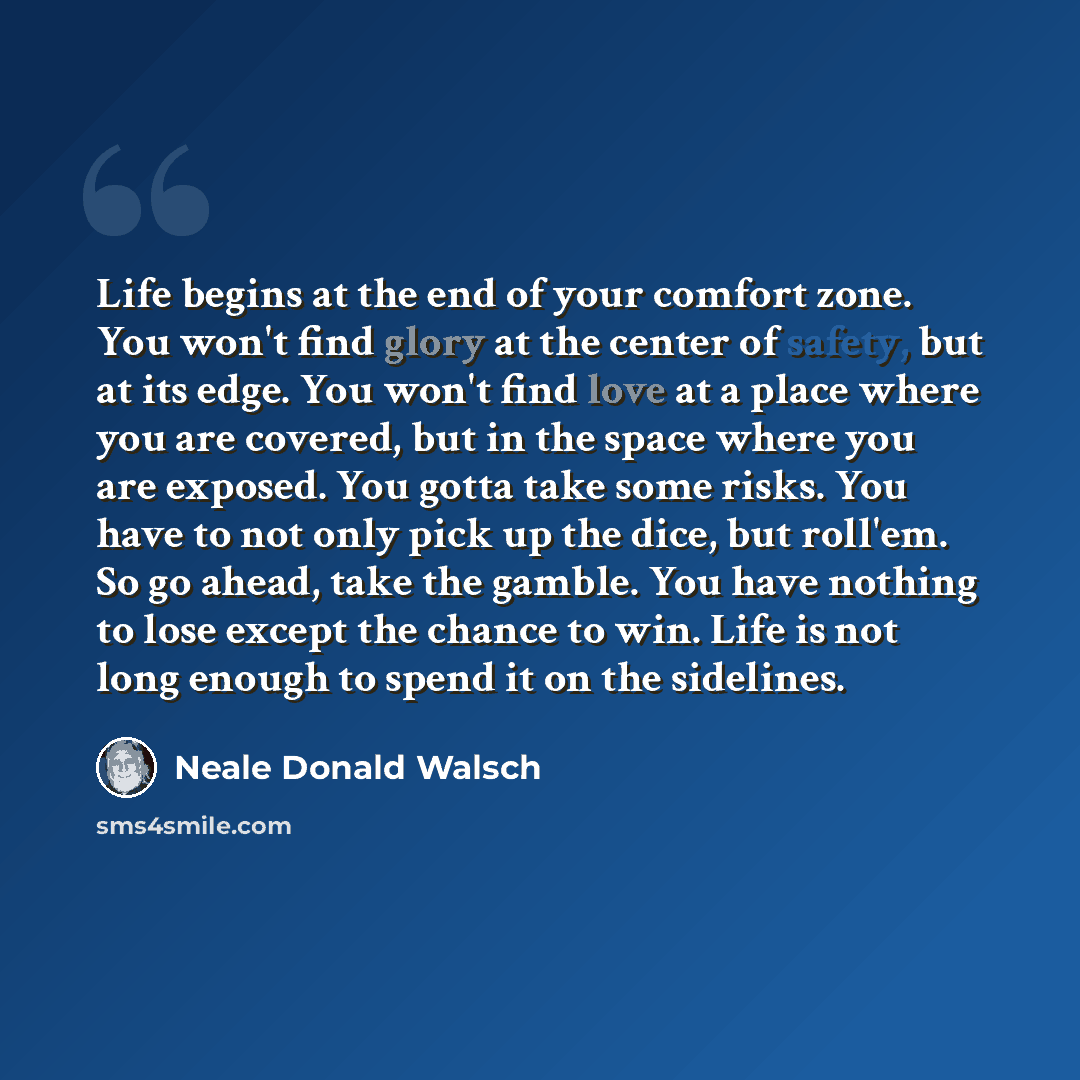 Life begins at the end of your comfort zone. You won't find glory at the center of safety, but at its edge. You won't find love at a place where you are covered, but in the space where you are exposed. You gotta take some risks. You have to not only pick up the dice, but roll'em. So go ahead, take the gamble. You have nothing to lose except the chance to win. Life is not long enough to spend it on the sidelines.

Neale Donald Walsch

sms4smile.com